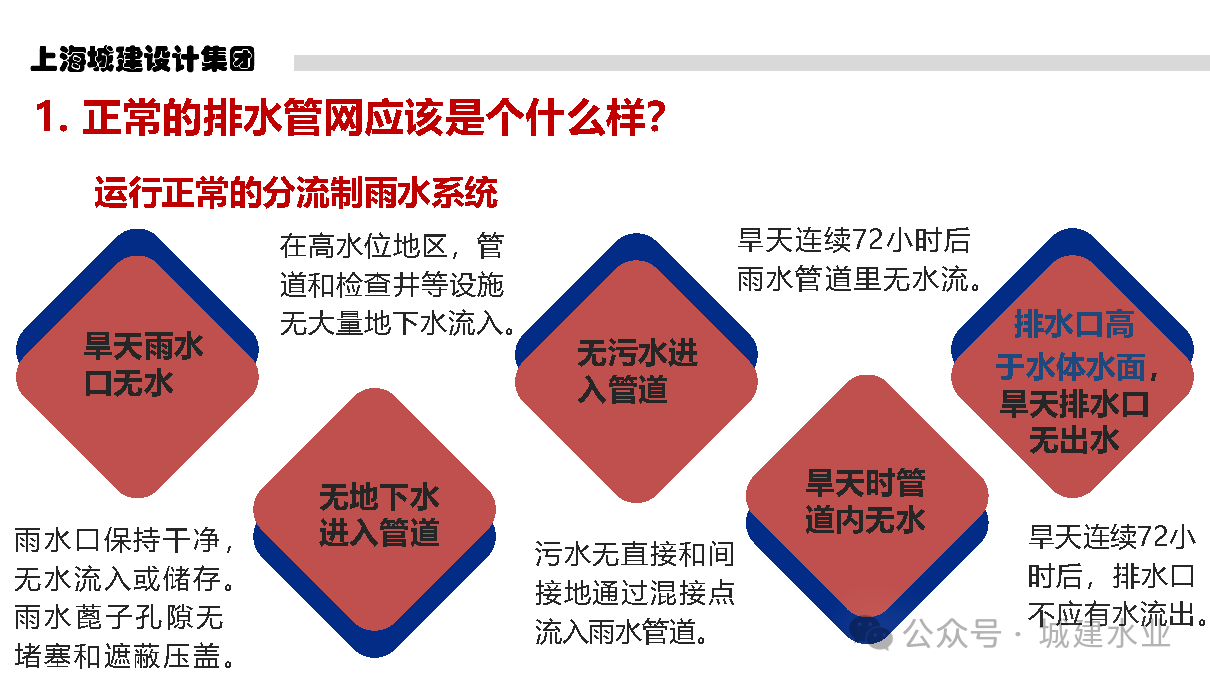 上海城建设计集团

1. 正常的排水管网应该是个什么样?

运行正常的分流制雨水系统

旱天雨水口无水

雨水口保持干净，无水流入或储存。雨水蓖子孔隙无堵塞和遮蔽压盖。

在高水位地区，管道和检查井等设施无大量地下水流入。

无地下水进入管道

无污水进入管道

污水无直接和间接地通过混接点流入雨水管道。

旱天连续72小时后雨水管道里无水流。

旱天时管道内无水

排水口高于水体水面，旱天排水口无出水

旱天连续72小时后，排水口不应有水流出。

公众号 · 城建水业